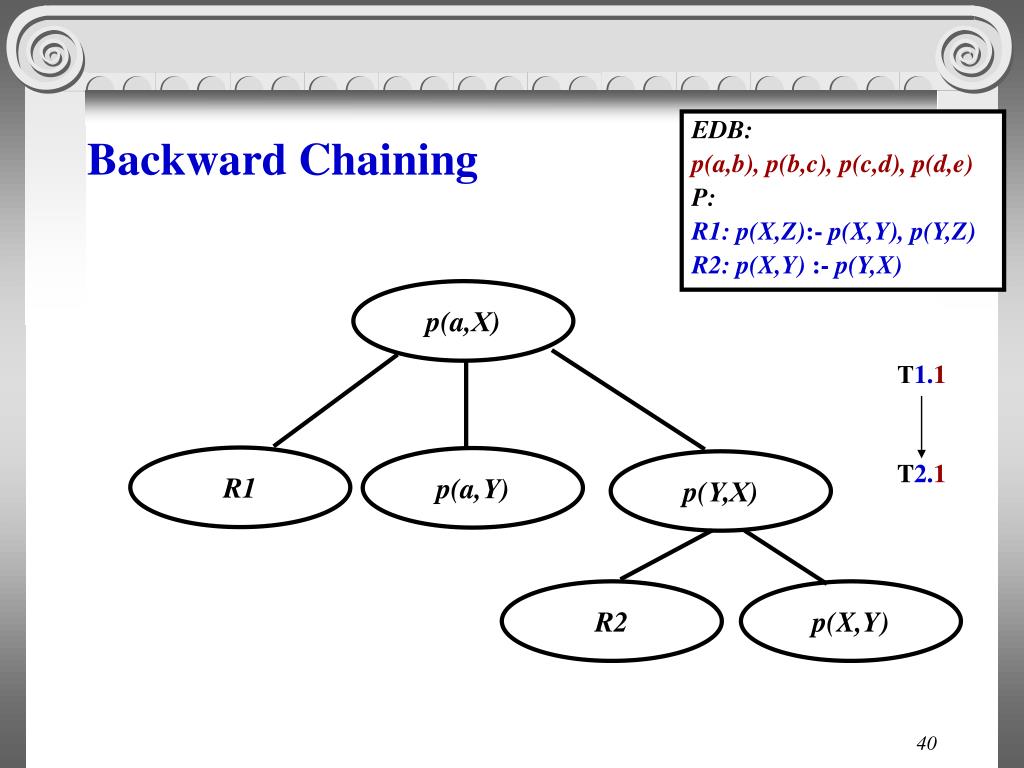 Backward Chaining

EDB:
p(a,b), p(b,c), p(c,d), p(d,e)
P:
R1: p(X,Z):- p(X,Y), p(Y,Z)
R2: p(X,Y) :- p(Y,X)

p(a,X)

R1

p(a,Y)

p(Y,X)

R2

p(X,Y)

T1.1

T2.1

40